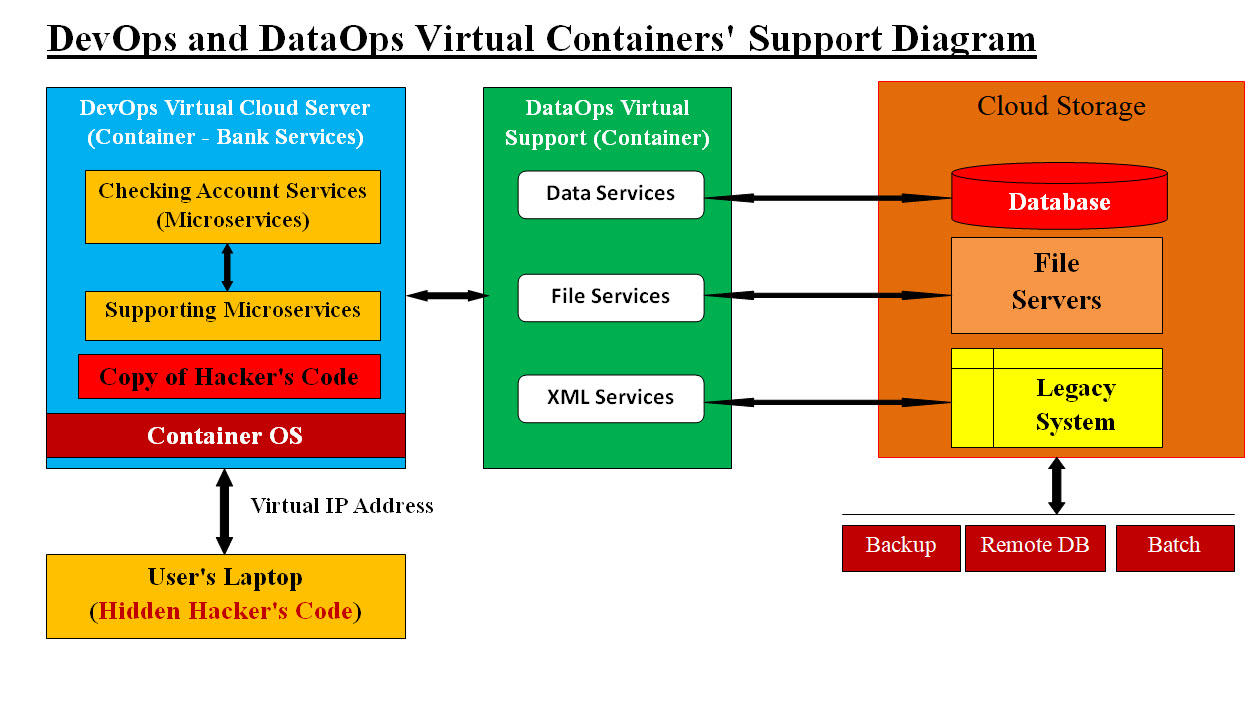 DevOps and DataOps Virtual Containers' Support Diagram

DevOps Virtual Cloud Server (Container - Bank Services)

Checking Account Services (Microservices)

Supporting Microservices

Copy of Hacker's Code

Container OS

Virtual IP Address

User's Laptop (Hidden Hacker's Code)

DataOps Virtual Support (Container)

Data Services

File Services

XML Services

Cloud Storage

Database

File Servers

Legacy System

Backup

Remote DB

Batch